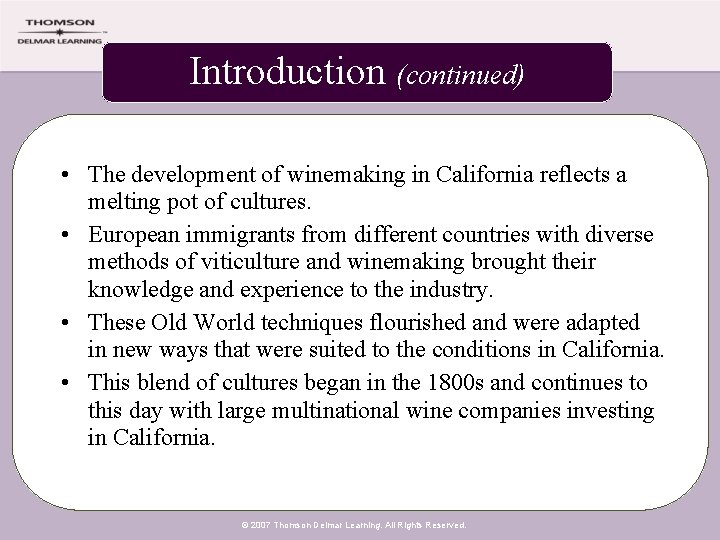 THOMSON
DELMAR LEARNING

Introduction (continued)

• The development of winemaking in California reflects a melting pot of cultures.
• European immigrants from different countries with diverse methods of viticulture and winemaking brought their knowledge and experience to the industry.
• These Old World techniques flourished and were adapted in new ways that were suited to the conditions in California.
• This blend of cultures began in the 1800s and continues to this day with large multinational wine companies investing in California.

© 2007 Thomson Delmar Learning. All Rights Reserved.